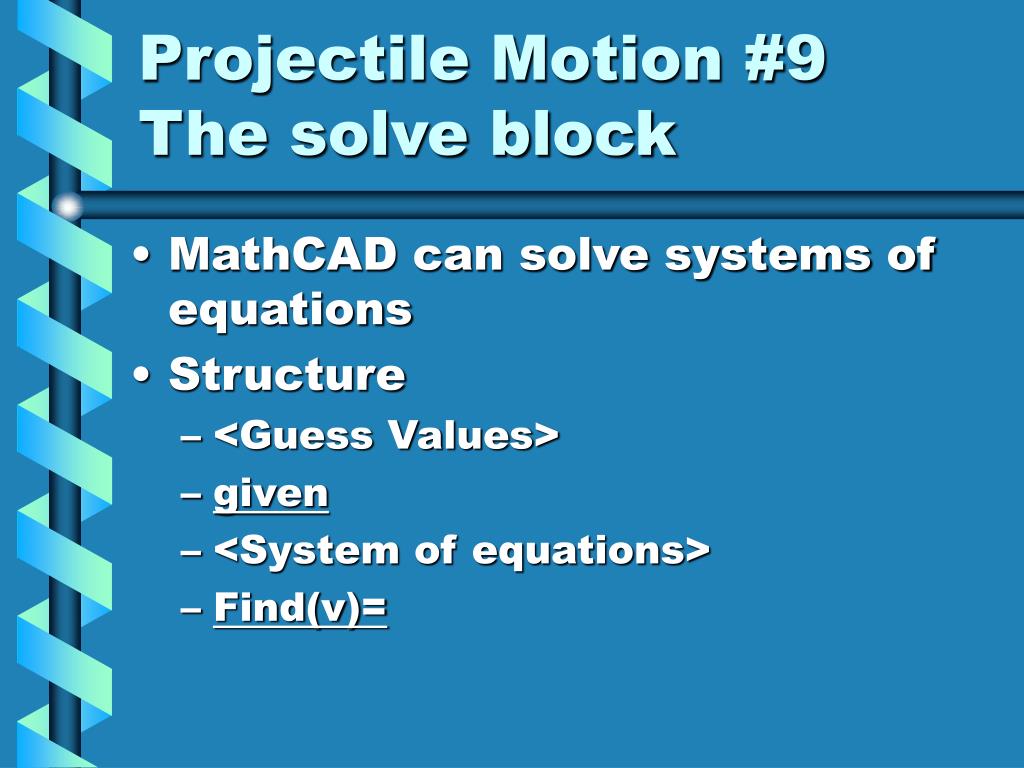 Projectile Motion #9
The solve block

• MathCAD can solve systems of equations
• Structure
– <Guess Values>
– given
– <System of equations>
– Find(v)=